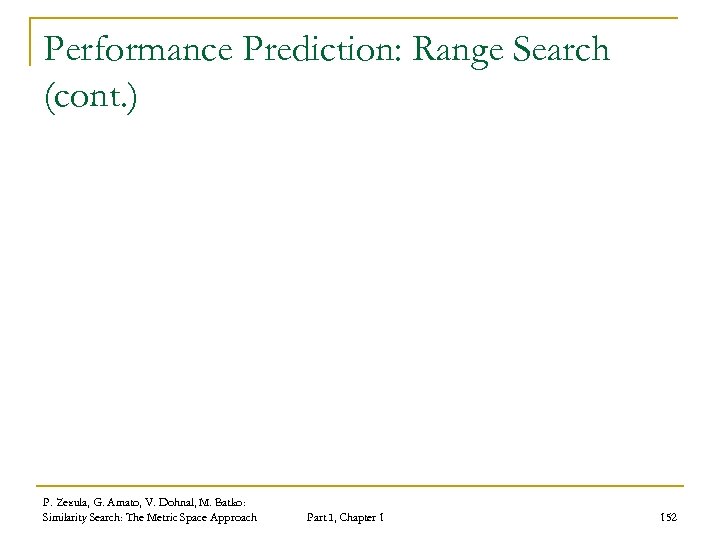 Performance Prediction: Range Search (cont.)

P. Zezula, G. Amato, V. Dohnal, M. Batko: Similarity Search: The Metric Space Approach

Part I, Chapter 1

152